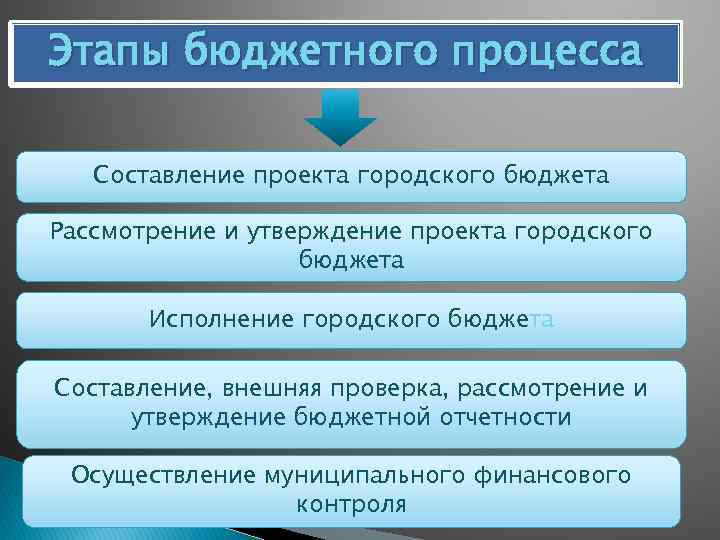 Этапы бюджетного процесса

Составление проекта городского бюджета

Рассмотрение и утверждение проекта городского бюджета

Исполнение городского бюджета

Составление, внешняя проверка, рассмотрение и утверждение бюджетной отчетности

Осуществление муниципального финансового контроля